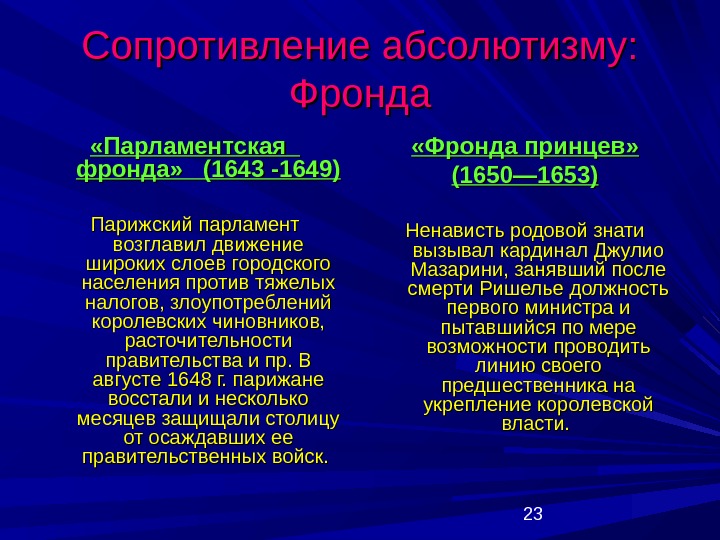 Сопротивление абсолютизму: Фронда

«Парламентская фронда» (1643 -1649)

Парижский парламент возглавил движение широких слоев городского населения против тяжелых налогов, злоупотреблений королевских чиновников, расточительности правительства и пр. В августе 1648 г. парижане восстали и несколько месяцев защищали столицу от осаждавших ее правительственных войск.

«Фронда принцев»
(1650—1653)

Ненависть родовой знати вызывал кардинал Джулио Мазарини, занявший после смерти Ришелье должность первого министра и пытавшийся по мере возможности проводить линию своего предшественника на укрепление королевской власти.

23